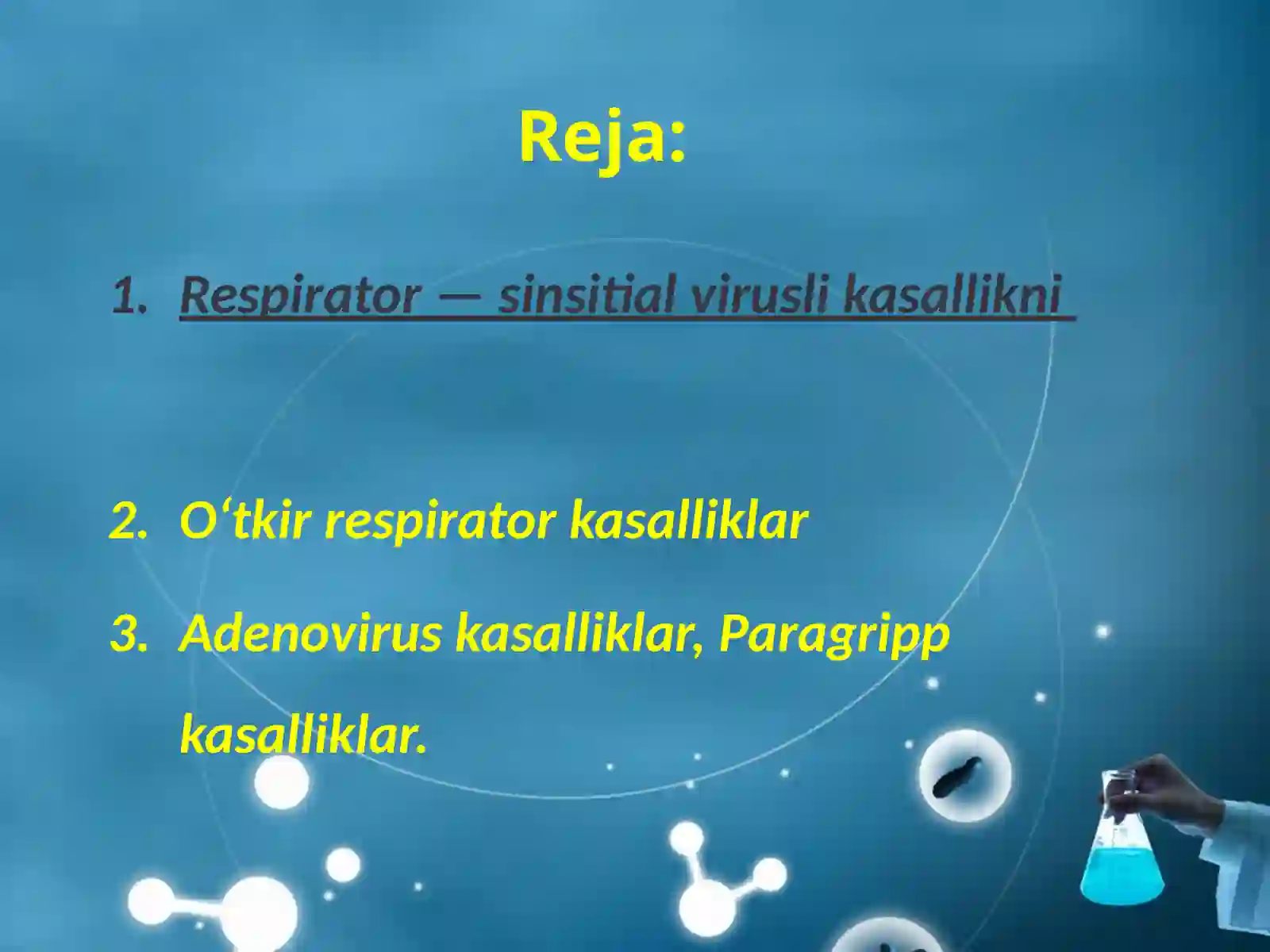 Reja:

1. Respirator — sinsitial virusli kasallikni

2. O‘tkir respirator kasalliklar

3. Adenovirus kasalliklar, Paragripp kasalliklar.